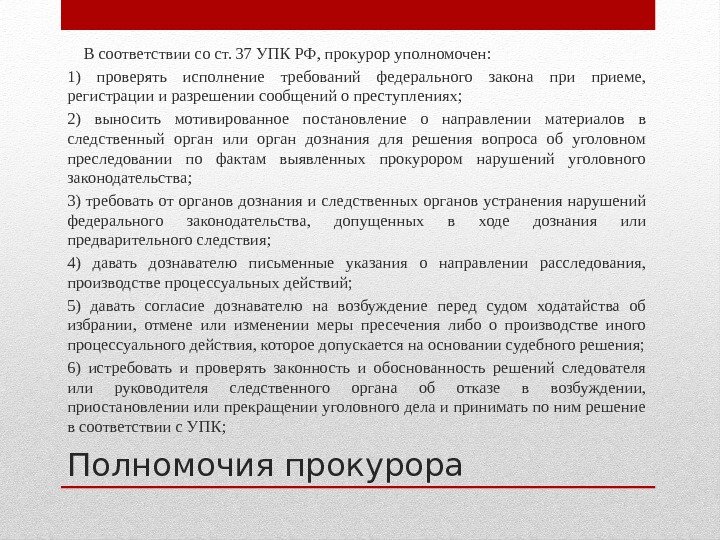 В соответствии со ст. 37 УПК РФ, прокурор уполномочен:

1) проверять исполнение требований федерального закона при приеме, регистрации и разрешении сообщений о преступлениях;

2) выносить мотивированное постановление о направлении материалов в следственный орган или орган дознания для решения вопроса об уголовном преследовании по фактам выявленных прокурором нарушений уголовного законодательства;

3) требовать от органов дознания и следственных органов устранения нарушений федерального законодательства, допущенных в ходе дознания или предварительного следствия;

4) давать дознавателю письменные указания о направлении расследования, производстве процессуальных действий;

5) давать согласие дознавателю на возбуждение перед судом ходатайства об избрании, отмене или изменении меры пресечения либо о производстве иного процессуального действия, которое допускается на основании судебного решения;

6) истребовать и проверять законность и обоснованность решений следователя или руководителя следственного органа об отказе в возбуждении, приостановлении или прекращении уголовного дела и принимать по ним решение в соответствии с УПК;

Полномочия прокурора